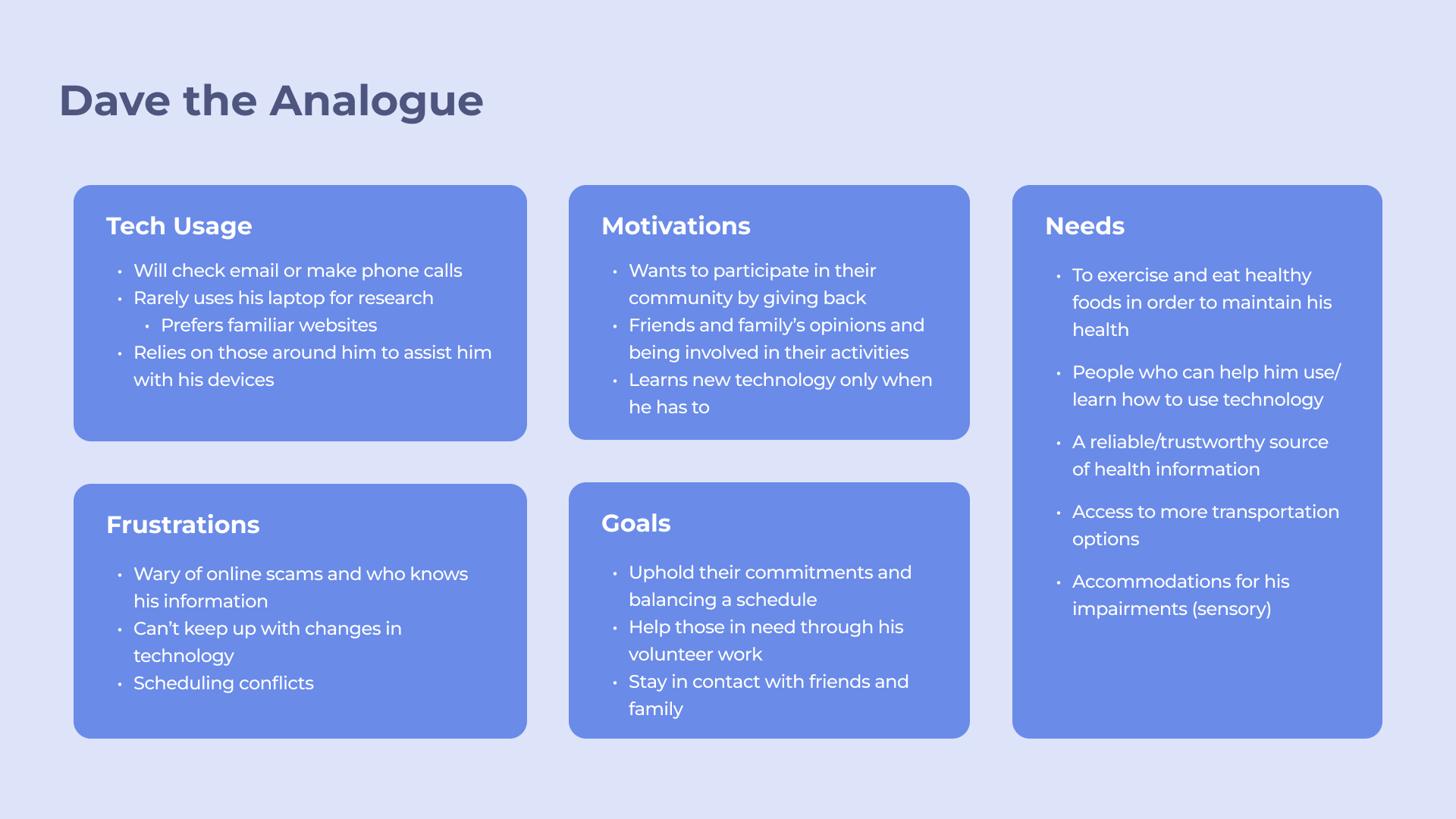 Dave the Analogue

Tech Usage

• Will check email or make phone calls
• Rarely uses his laptop for research
  • Prefers familiar websites
• Relies on those around him to assist him with his devices

Frustrations

• Wary of online scams and who knows his information
• Can't keep up with changes in technology
• Scheduling conflicts

Motivations

• Wants to participate in their community by giving back
• Friends and family's opinions and being involved in their activities
• Learns new technology only when he has to

Goals

• Uphold their commitments and balancing a schedule
• Help those in need through his volunteer work
• Stay in contact with friends and family

Needs

• To exercise and eat healthy foods in order to maintain his health

• People who can help him use/ learn how to use technology

• A reliable/trustworthy source of health information

• Access to more transportation options

• Accommodations for his impairments (sensory)